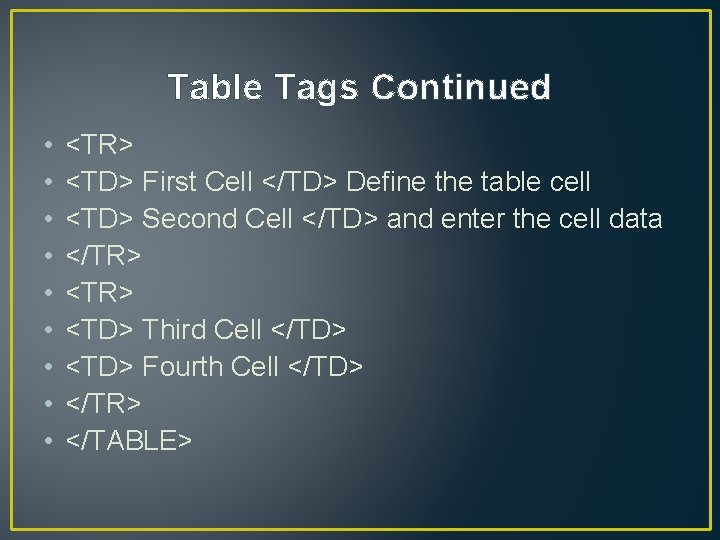 Table Tags Continued

• <TR>
• <TD> First Cell </TD> Define the table cell
• <TD> Second Cell </TD> and enter the cell data
• </TR>
• <TR>
• <TD> Third Cell </TD>
• <TD> Fourth Cell </TD>
• </TR>
• </TABLE>